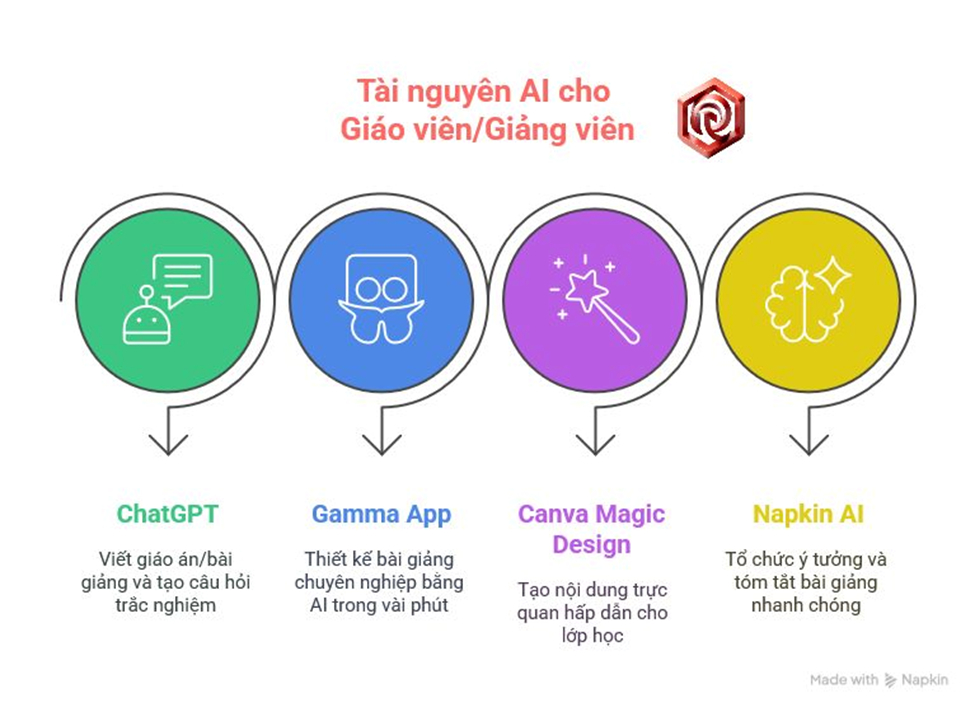 Tài nguyên AI cho Giáo viên/Giảng viên

ChatGPT

Viết giáo án/bài giảng và tạo câu hỏi trắc nghiệm

Gamma App

Thiết kế bài giảng chuyên nghiệp bằng AI trong vài phút

Canva Magic Design

Tạo nội dung trực quan hấp dẫn cho lớp học

Napkin AI

Tổ chức ý tưởng và tóm tắt bài giảng nhanh chóng

Made with Napkin